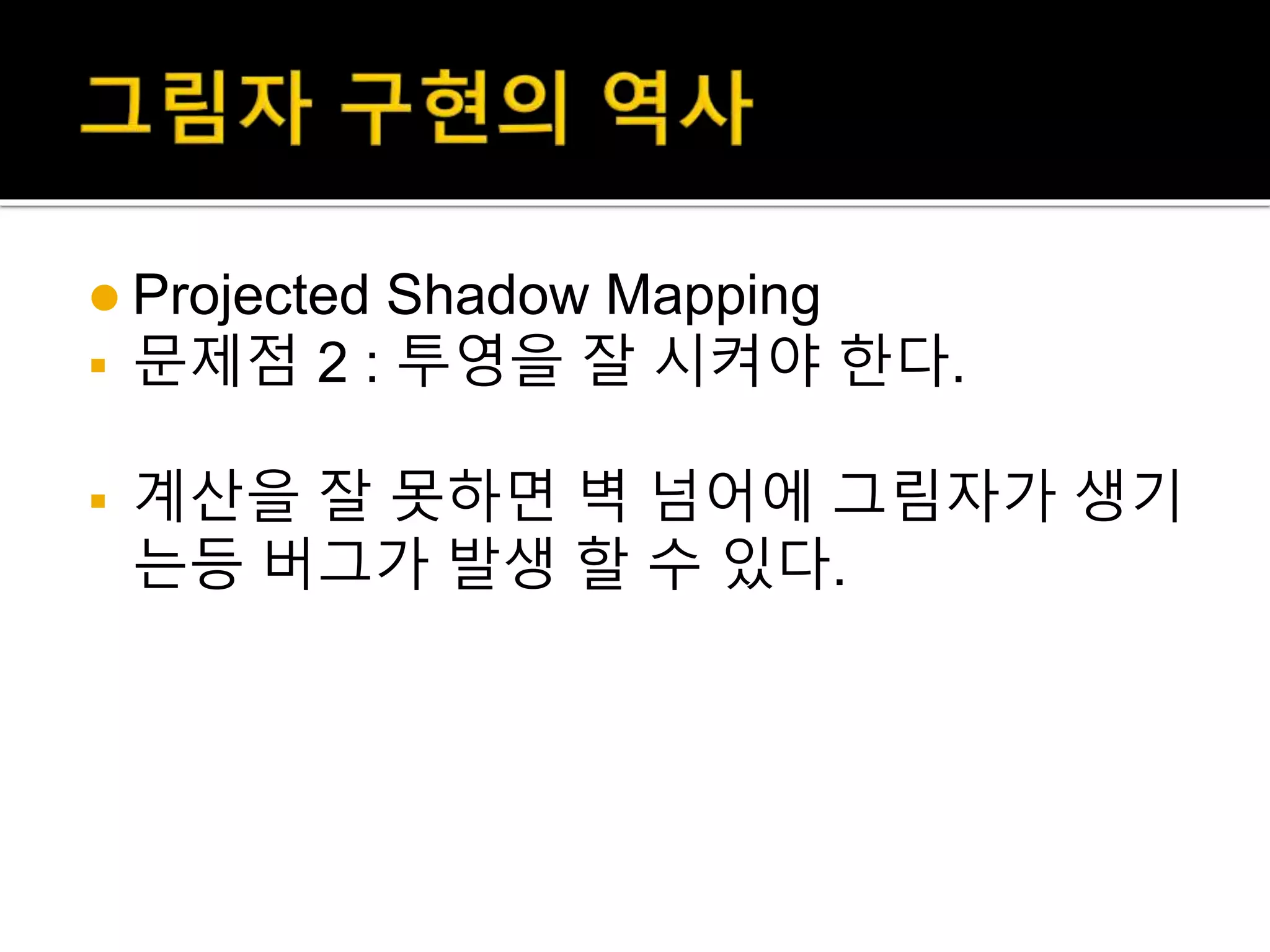 그림자 구현의 역사

Projected Shadow Mapping

문제점 2 : 투영을 잘 시켜야 한다.

계산을 잘 못하면 벽 넘어에 그림자가 생기는등 버그가 발생 할 수 있다.